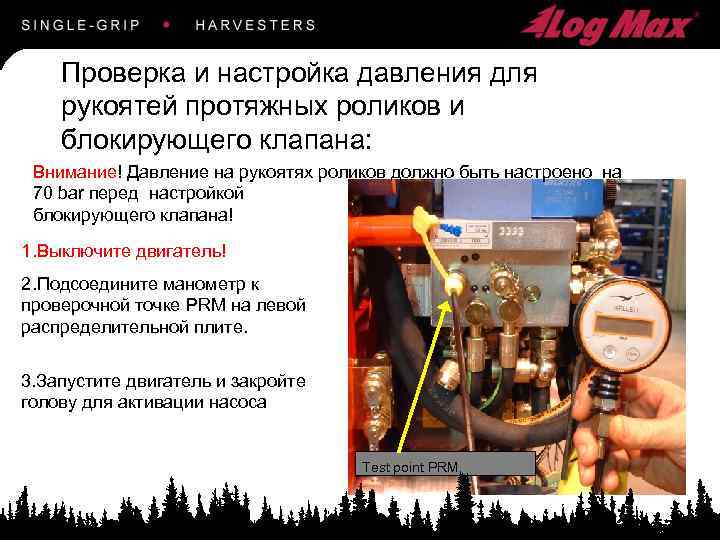 SINGLE-GRIP • HARVESTERS

Log Max

Проверка и настройка давления для рукоятей протяжных роликов и блокирующего клапана:

Внимание! Давление на рукоятях роликов должно быть настроено на 70 bar перед настройкой блокирующего клапана!

1.Выключите двигатель!

2.Подсоедините манометр к проверочной точке PRM на левой распределительной плите.

3.Запустите двигатель и закройте голову для активации насоса

Test point PRM